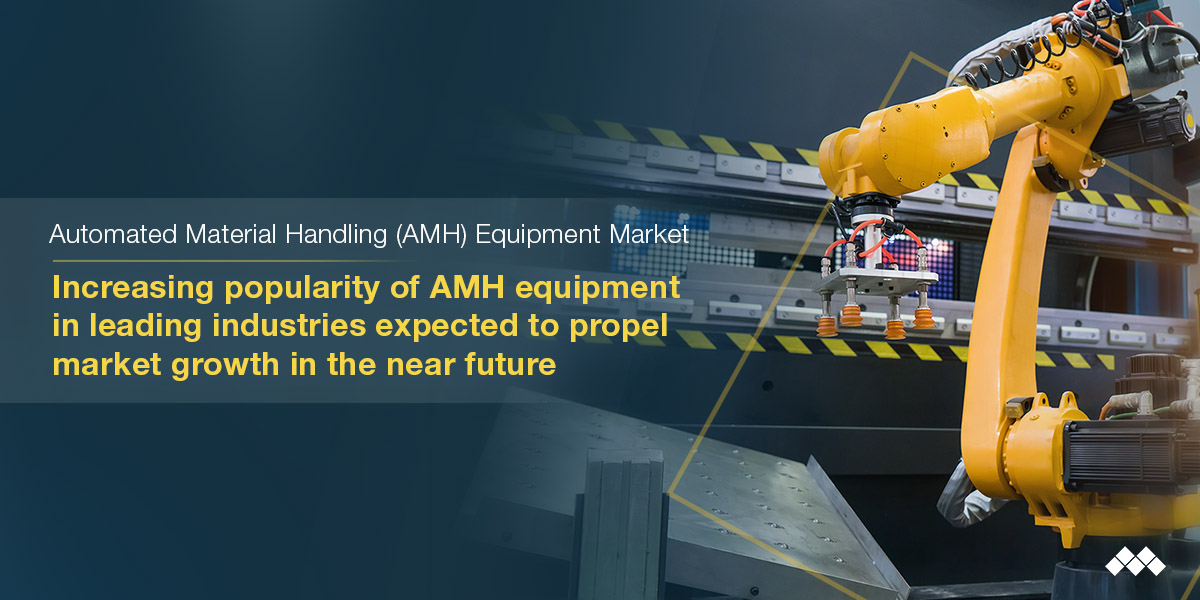 Automated Material Handling (AMH) Equipment Market

Increasing popularity of AMH equipment in leading industries expected to propel market growth in the near future